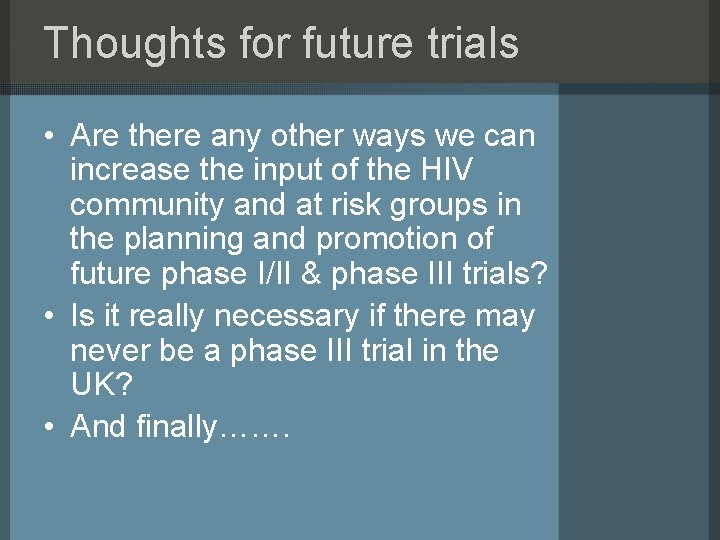 Thoughts for future trials

• Are there any other ways we can increase the input of the HIV community and at risk groups in the planning and promotion of future phase I/II & phase III trials?
• Is it really necessary if there may never be a phase III trial in the UK?
• And finally…….